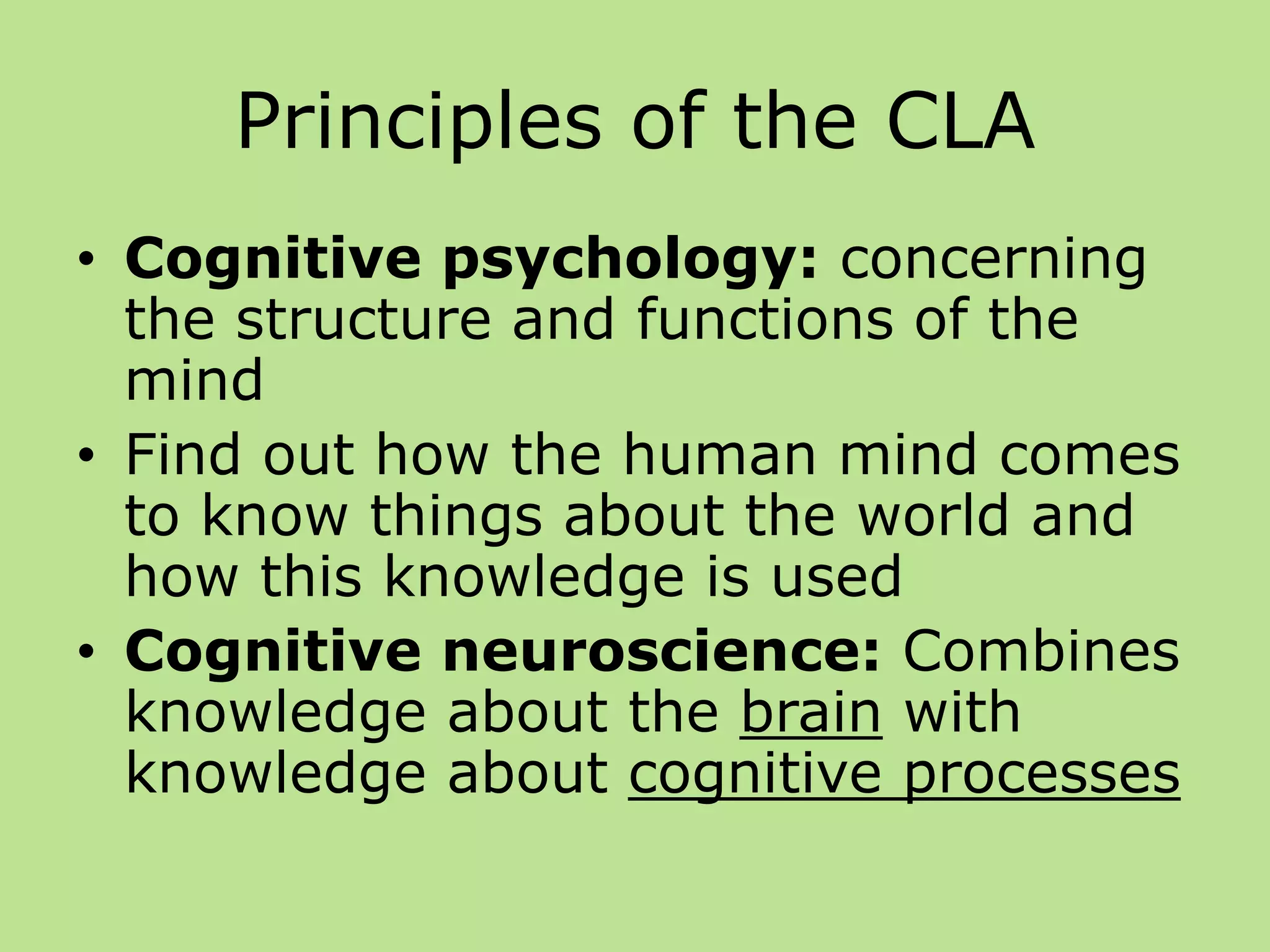 Principles of the CLA

• Cognitive psychology: concerning the structure and functions of the mind
• Find out how the human mind comes to know things about the world and how this knowledge is used
• Cognitive neuroscience: Combines knowledge about the brain with knowledge about cognitive processes